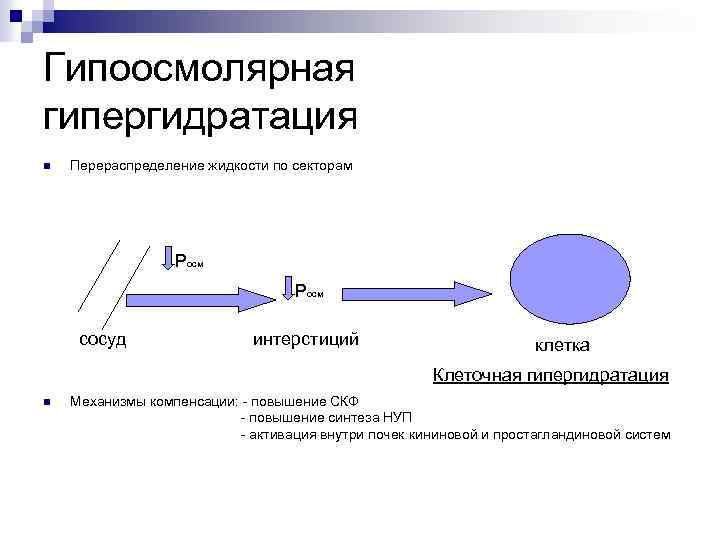 Гипоосмолярная гипергидратация

Перераспределение жидкости по секторам

$P_{осм}$

$P_{осм}$

сосуд

интерстиций

клетка

Клеточная гипергидратация

Механизмы компенсации: - повышение СКФ
- повышение синтеза НУП
- активация внутри почек кининовой и простагландиновой систем